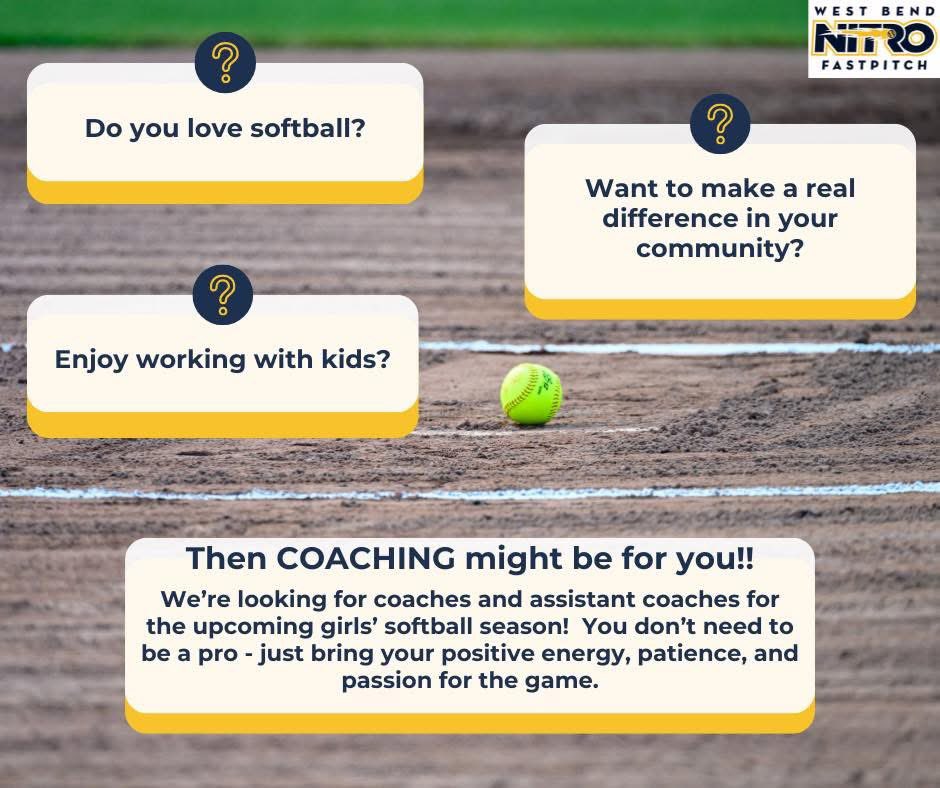 WEST BEND
NITRO
FASTPITCH

?
Do you love softball?

?
Want to make a real difference in your community?

?
Enjoy working with kids?

Then COACHING might be for you!!

We're looking for coaches and assistant coaches for the upcoming girls' softball season! You don't need to be a pro - just bring your positive energy, patience, and passion for the game.